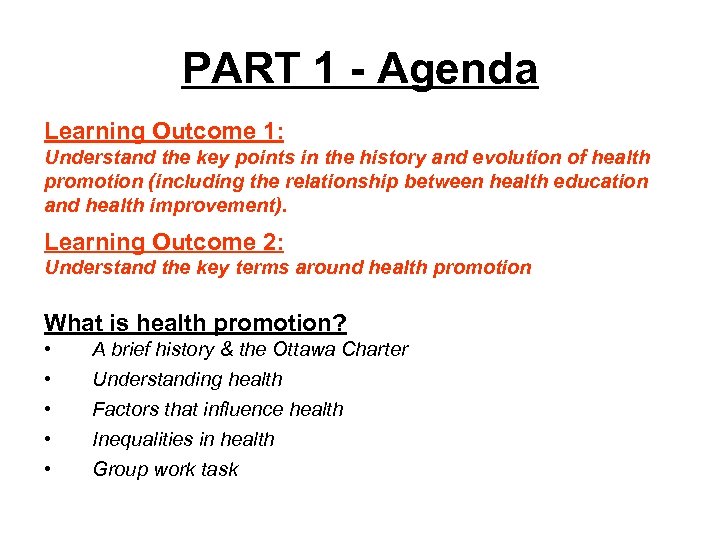 PART 1 - Agenda

Learning Outcome 1:
Understand the key points in the history and evolution of health promotion (including the relationship between health education and health improvement).

Learning Outcome 2:
Understand the key terms around health promotion

What is health promotion?
• A brief history & the Ottawa Charter
• Understanding health
• Factors that influence health
• Inequalities in health
• Group work task